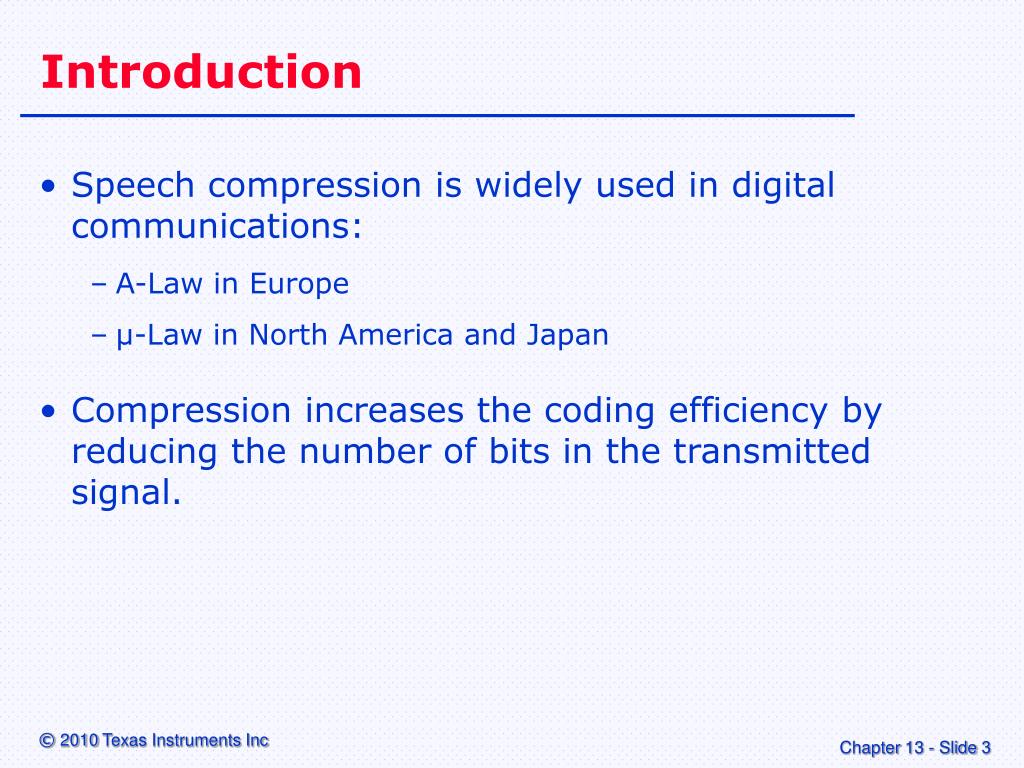 Introduction

• Speech compression is widely used in digital communications:

– A-Law in Europe

– µ-Law in North America and Japan

• Compression increases the coding efficiency by reducing the number of bits in the transmitted signal.

© 2010 Texas Instruments Inc

Chapter 13 - Slide 3